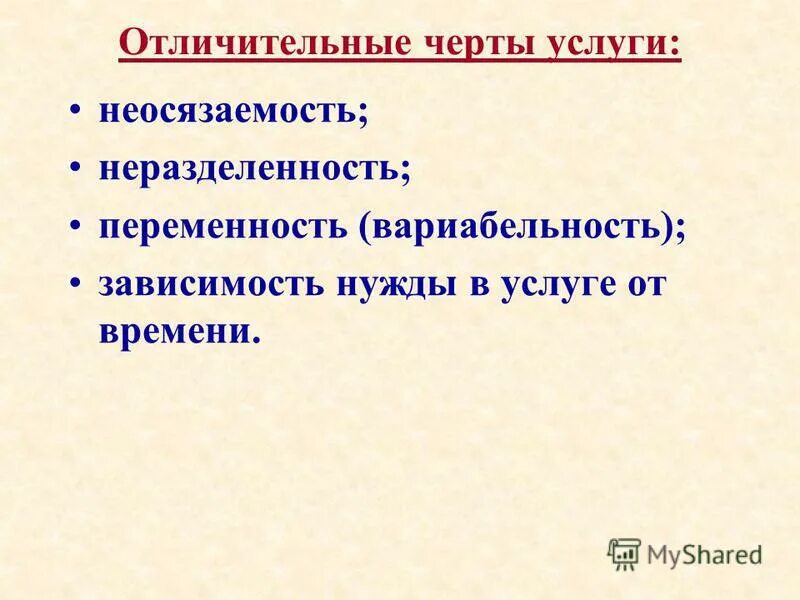 Отличительные черты услуги:

• неосязаемость;

• неразделенность;

• переменность (вариабельность);

• зависимость нужды в услуге от времени.

MyShared